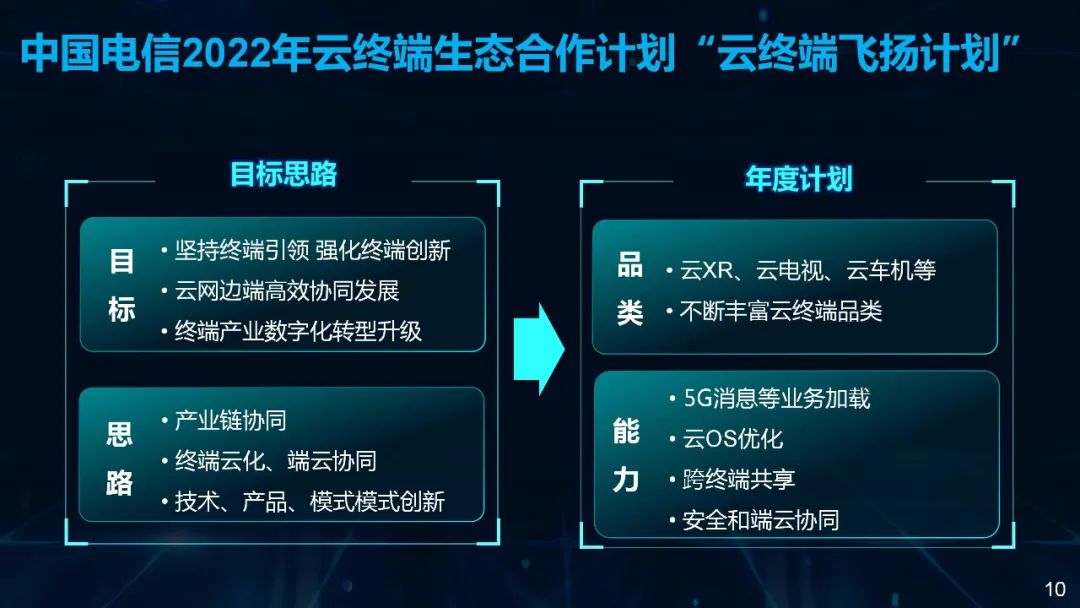 中国电信2022年云终端生态合作计划“云终端飞扬计划”

目标思路

目标
• 坚持终端引领 强化终端创新
• 云网边端高效协同发展
• 终端产业数字化转型升级

思路
• 产业链协同
• 终端云化、端云协同
• 技术、产品、模式模式创新

年度计划

品类
• 云XR、云电视、云车机等
• 不断丰富云终端品类

能力
• 5G消息等业务加载
• 云OS优化
• 跨终端共享
• 安全和端云协同

10